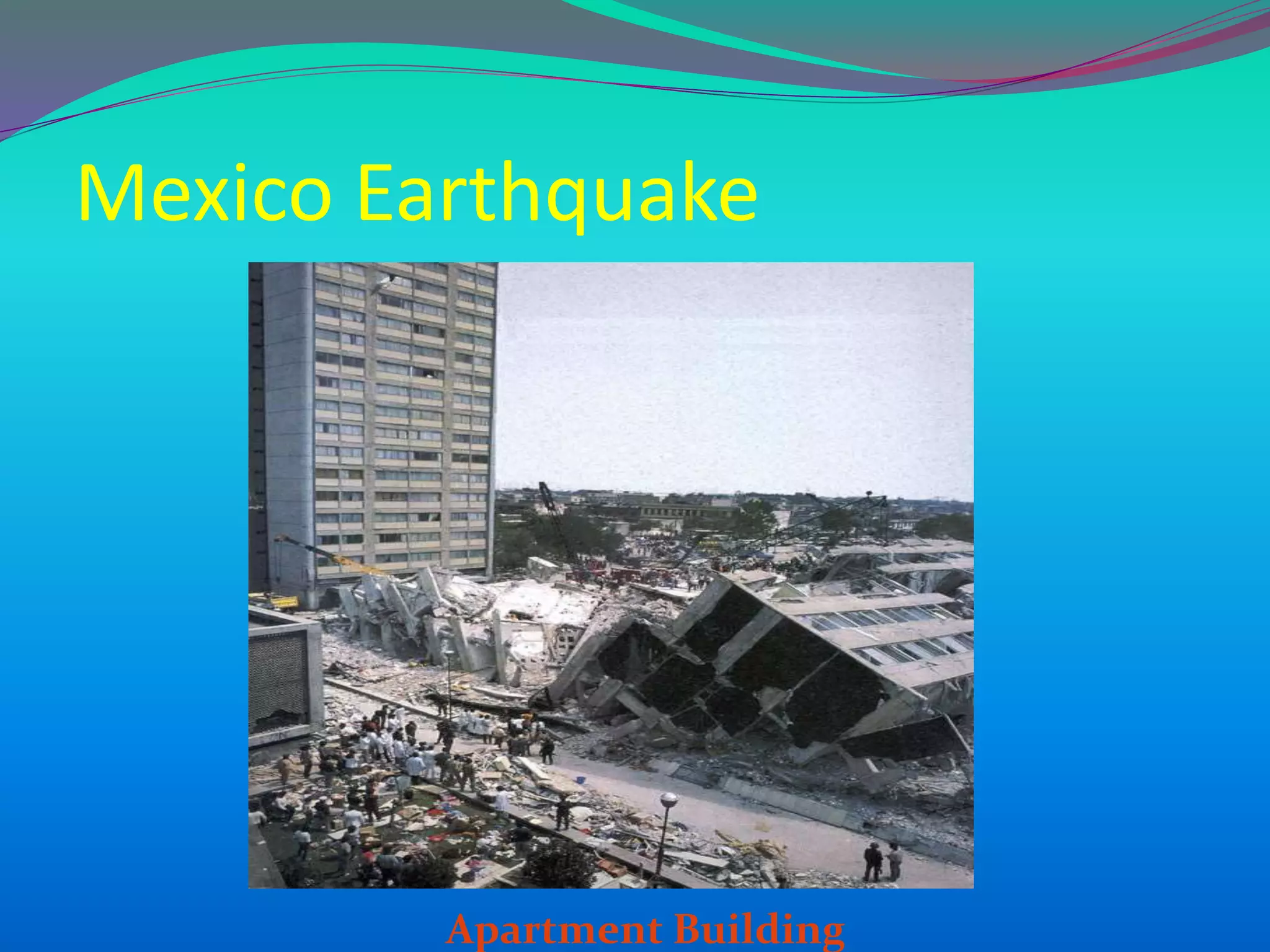 Mexico Earthquake

Apartment Building